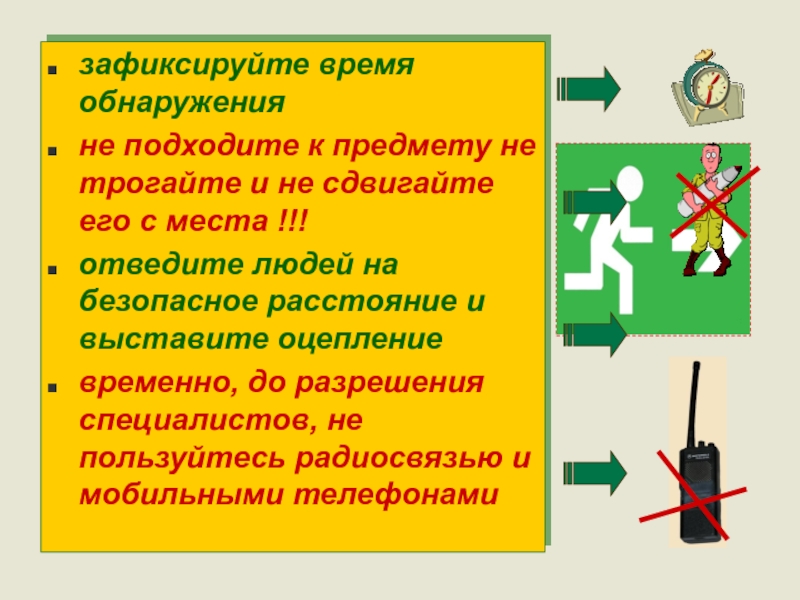 - зафиксируйте время обнаружения
- не подходите к предмету не трогайте и не сдвигайте его с места !!!
- отведите людей на безопасное расстояние и выставите оцепление
- временно, до разрешения специалистов, не пользуйтесь радиосвязью и мобильными телефонами